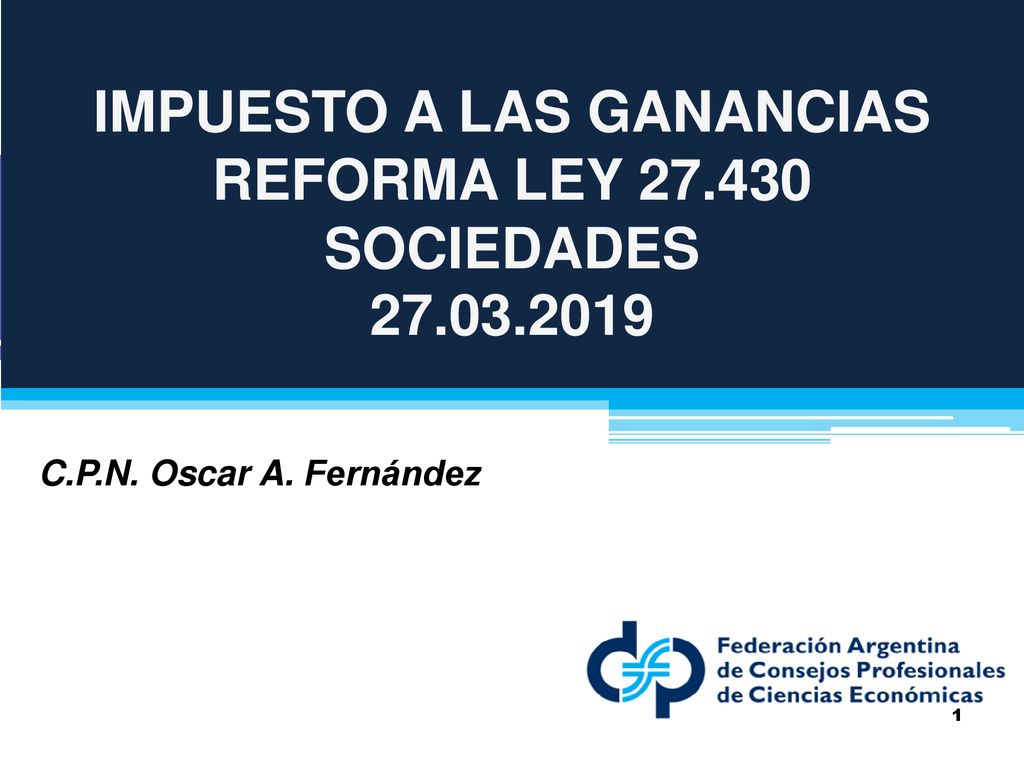 IMPUESTO A LAS GANANCIAS
REFORMA LEY 27.430
SOCIEDADES
27.03.2019

C.P.N. Oscar A. Fernández

Federación Argentina
de Consejos Profesionales
de Ciencias Económicas

1